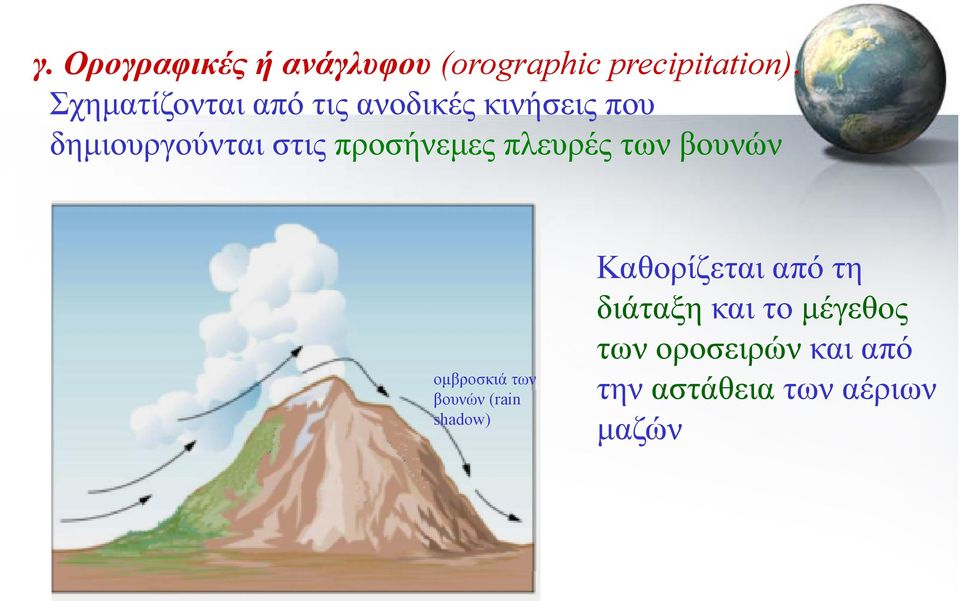 γ. Ορογραφικές ή ανάγλυφου (orographic precipitation).
Σχηματίζονται από τις ανοδικές κινήσεις που δημιουργούνται στις προσήνεμες πλευρές των βουνών

ομβροσκιά των βουνών (rain shadow)

Καθορίζεται από τη διάταξη και το μέγεθος των οροσειρών και από την αστάθεια των αέριων μαζών